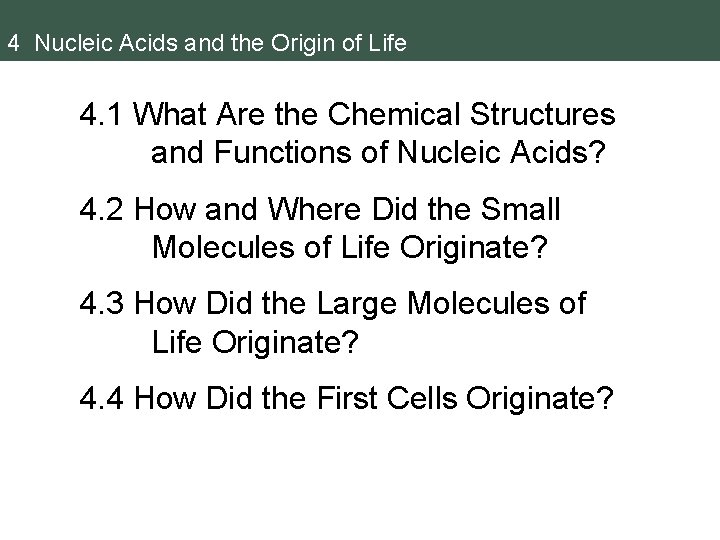 4 Nucleic Acids and the Origin of Life

4.1 What Are the Chemical Structures and Functions of Nucleic Acids?

4.2 How and Where Did the Small Molecules of Life Originate?

4.3 How Did the Large Molecules of Life Originate?

4.4 How Did the First Cells Originate?